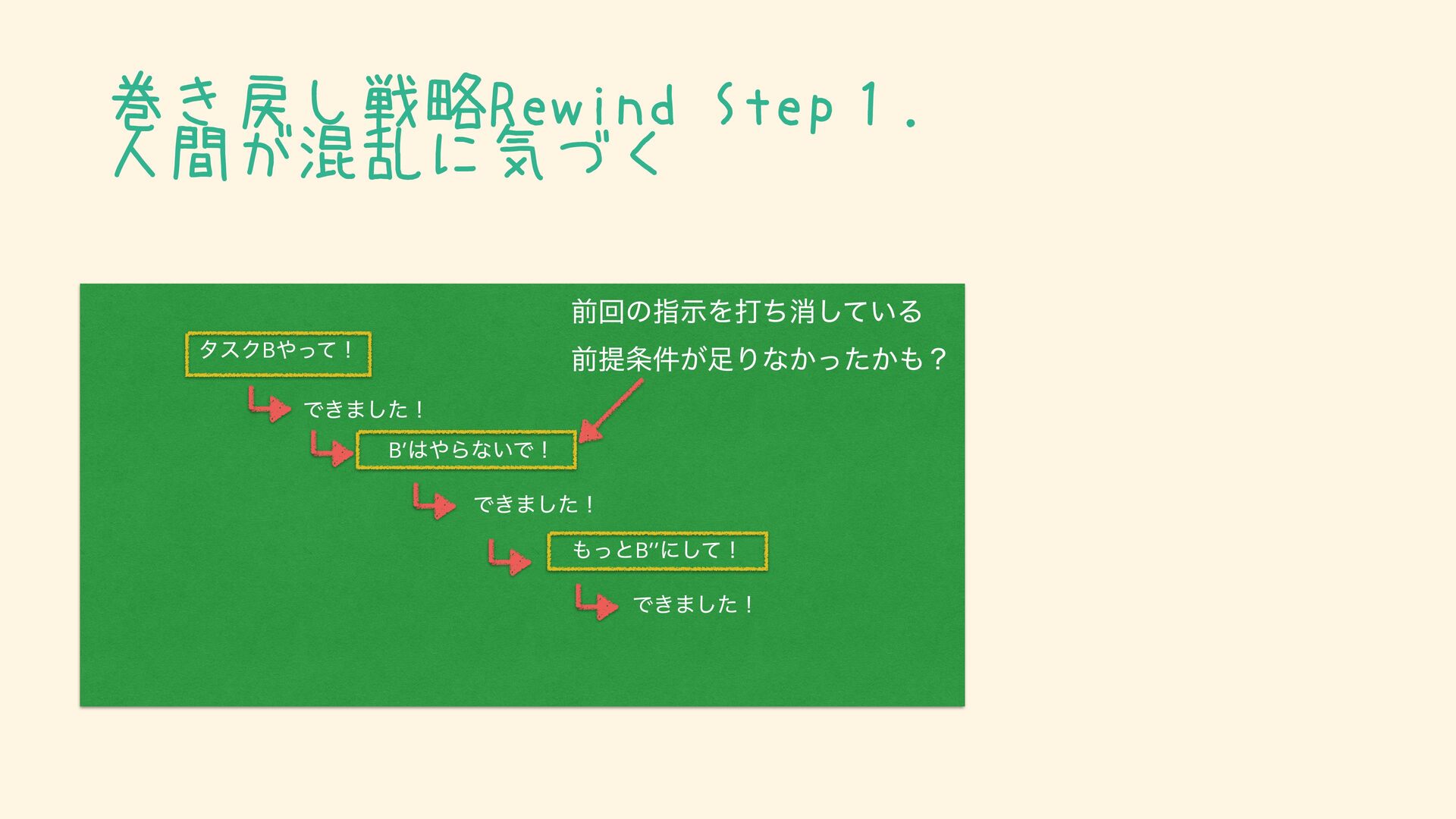 巻き戻し戦略Rewind Step 1.
人間が混乱に気づく

前回の指示を打ち消している

前提条件が足りなかったかも？

タスクBやって！

できました！

B′はやらないで！

できました！

もっとB″にして！

できました！